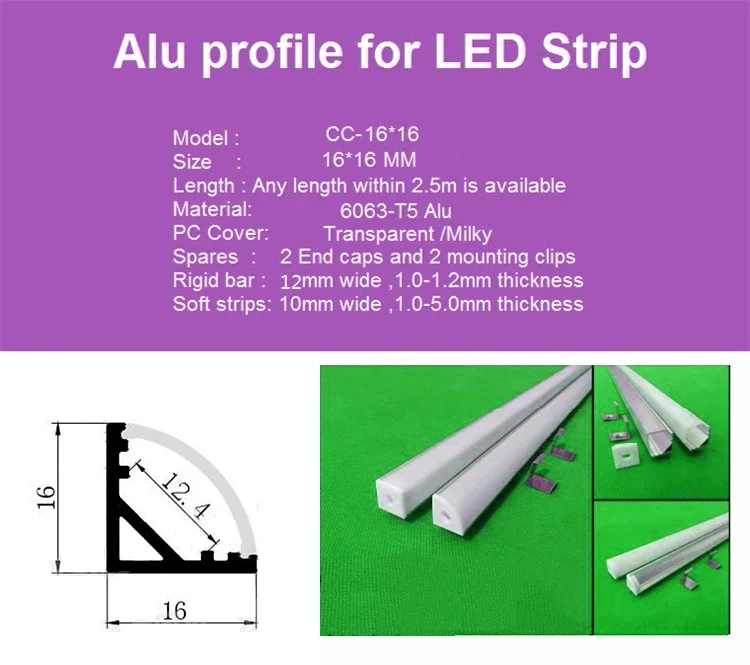 Alu profile for LED Strip

Model : CC-16*16
Size : 16*16 MM
Length : Any length within 2.5m is available
Material: 6063-T5 Alu
PC Cover: Transparent /Milky
Spares : 2 End caps and 2 mounting clips
Rigid bar : 12mm wide ,1.0-1.2mm thickness
Soft strips: 10mm wide ,1.0-5.0mm thickness

16

12.4

16